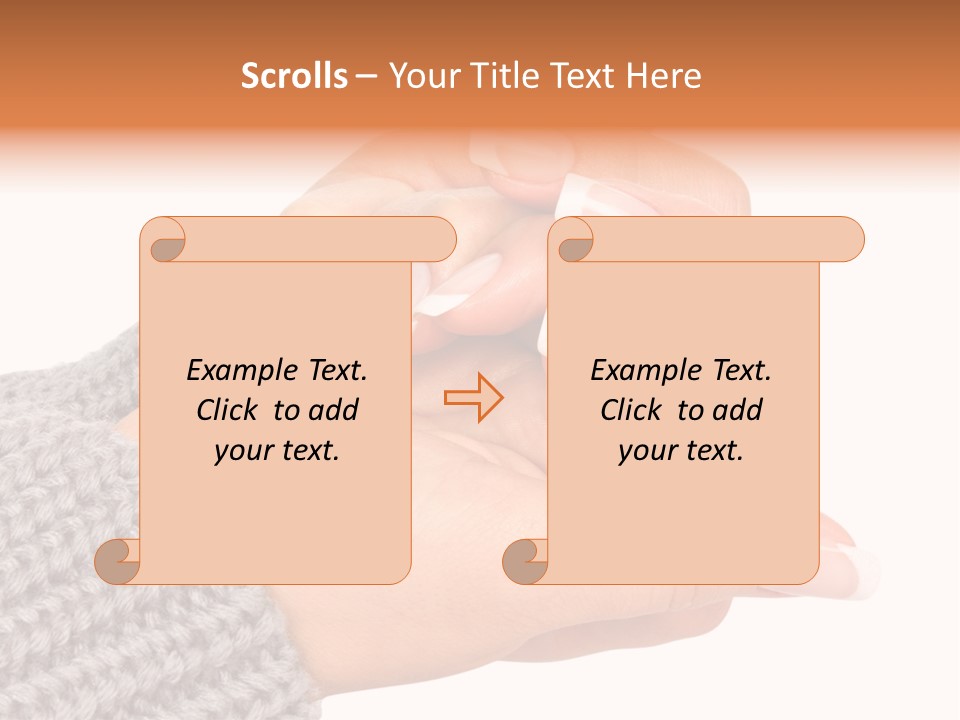 Scrolls – Your Title Text Here

Example Text. Click to add your text.

Example Text. Click to add your text.